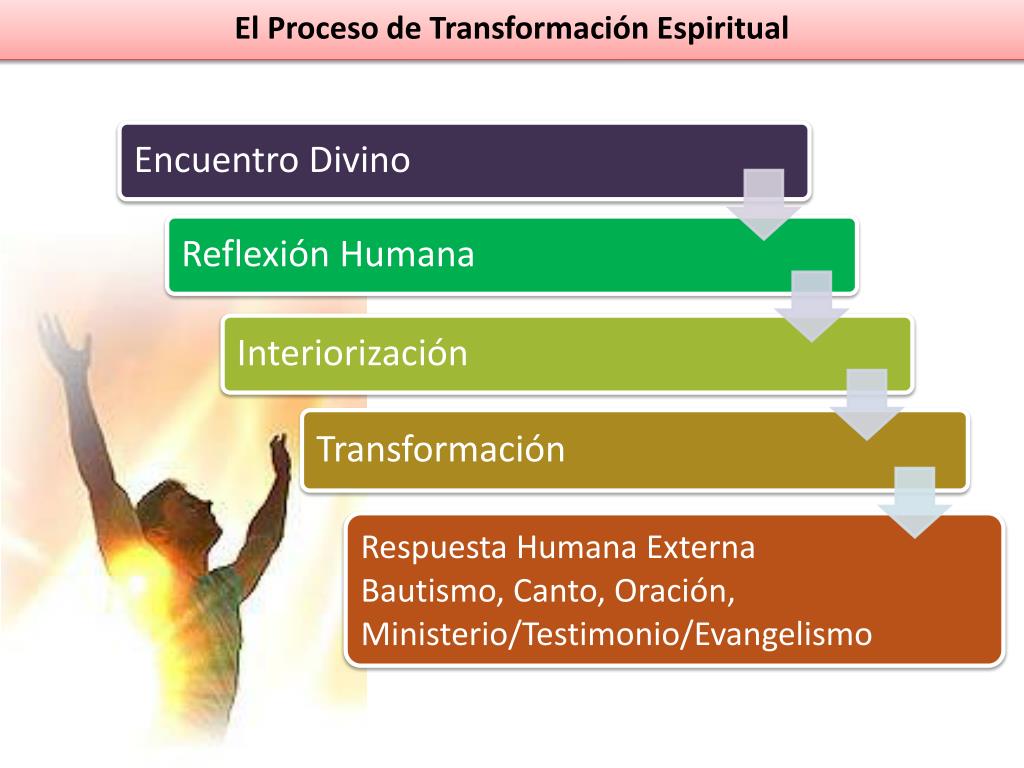 El Proceso de Transformación Espiritual

Encuentro Divino

Reflexión Humana

Interiorización

Transformación

Respuesta Humana Externa
Bautismo, Canto, Oración,
Ministerio/Testimonio/Evangelismo